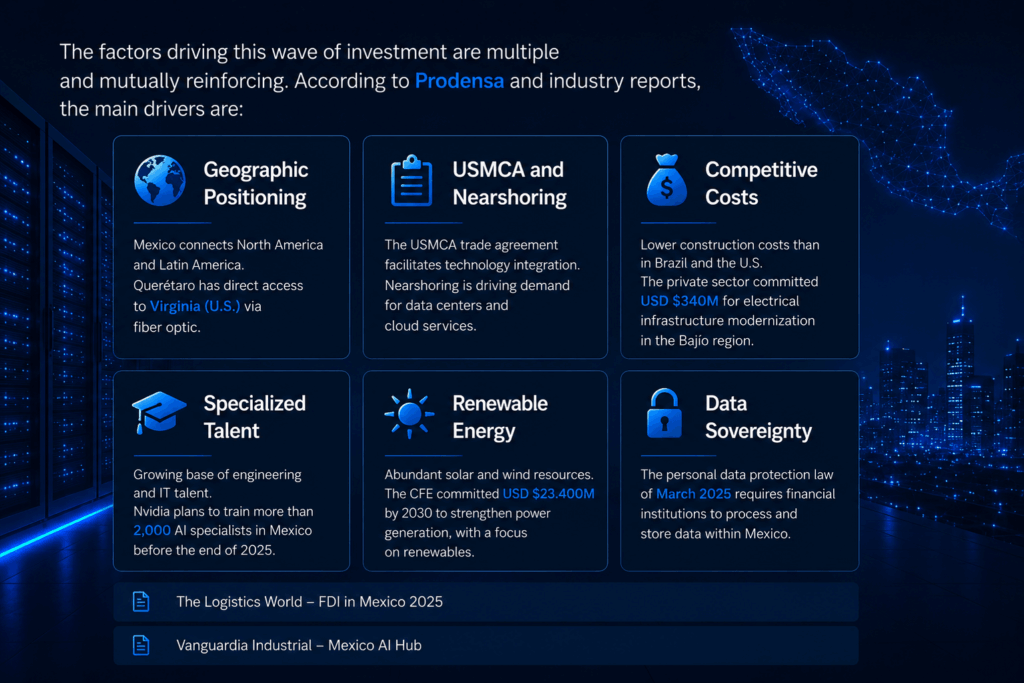 The factors driving this wave of investment are multiple and mutually reinforcing. According to Prodensa and industry reports, the main drivers are:

Geographic Positioning

Mexico connects North America and Latin America. Querétaro has direct access to Virginia (U.S.) via fiber optic.

USMCA and Nearshoring

The USMCA trade agreement facilitates technology integration. Nearshoring is driving demand for data centers and cloud services.

Competitive Costs

Lower construction costs than in Brazil and the U.S. The private sector committed USD $340M for electrical infrastructure modernization in the Bajío region.

Specialized Talent

Growing base of engineering and IT talent. Nvidia plans to train more than 2,000 AI specialists in Mexico before the end of 2025.

Renewable Energy

Abundant solar and wind resources. The CFE committed USD $23.400M by 2030 to strengthen power generation, with a focus on renewables.

Data Sovereignty

The personal data protection law of March 2025 requires financial institutions to process and store data within Mexico.

The Logistics World – FDI in Mexico 2025

Vanguardia Industrial – Mexico AI Hub